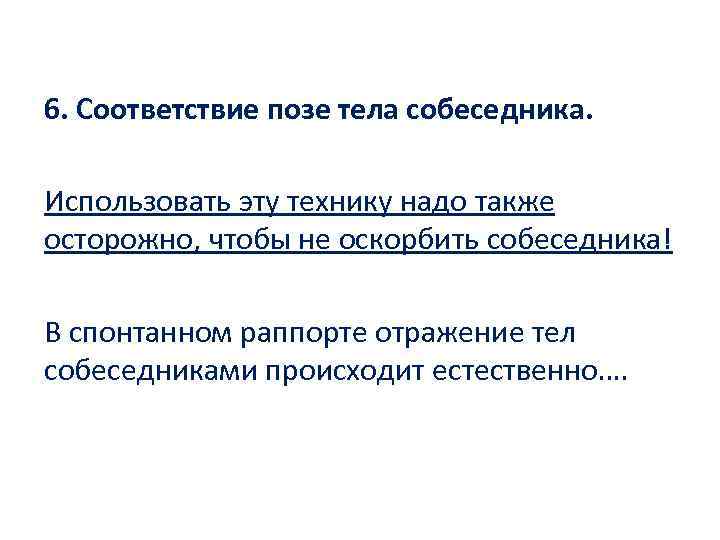 6. Соответствие позе тела собеседника.

Использовать эту технику надо также осторожно, чтобы не оскорбить собеседника!

В спонтанном раппорте отражение тел собеседниками происходит естественно….